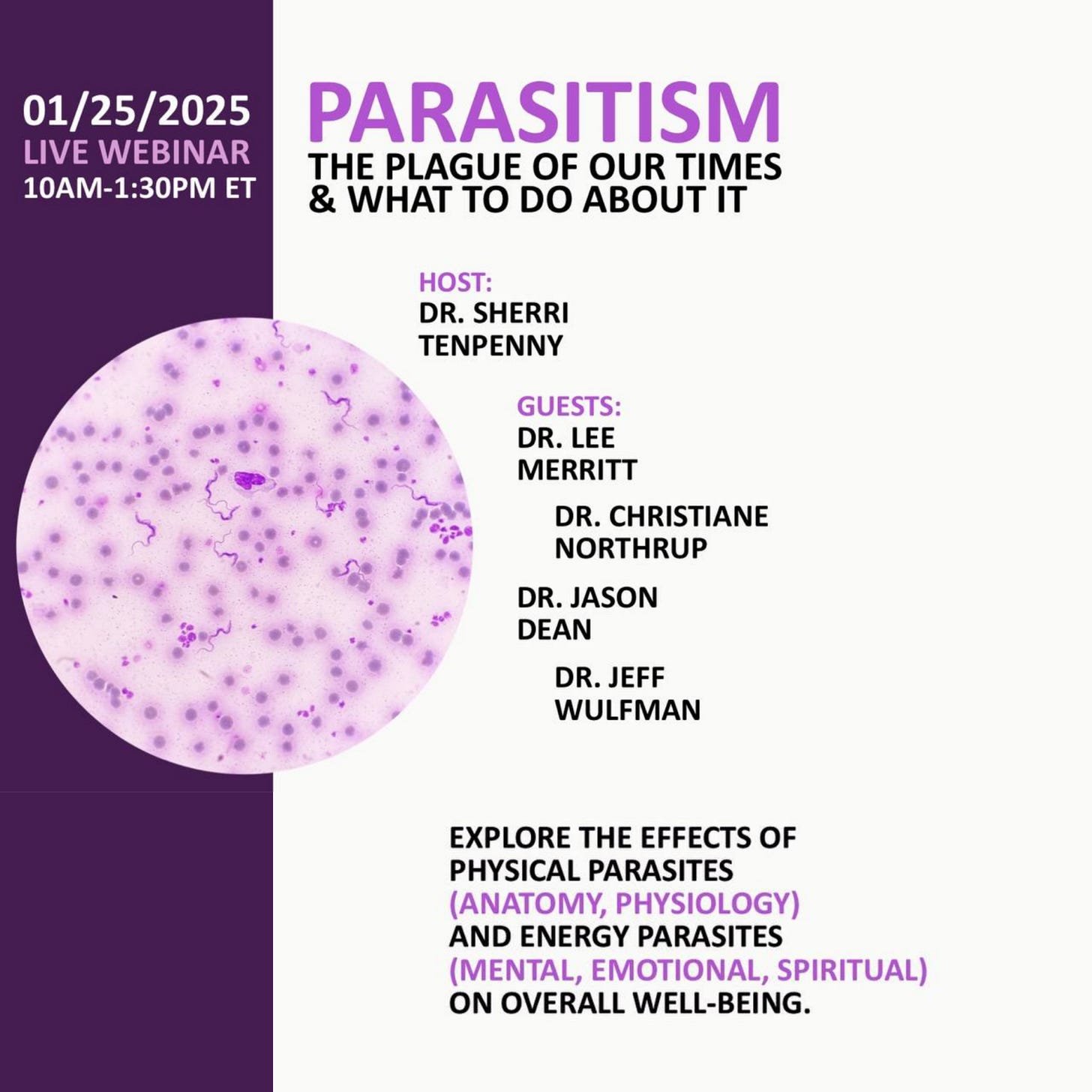 01/25/2025
LIVE WEBINAR
10AM-1:30PM ET

PARASITISM
THE PLAGUE OF OUR TIMES
& WHAT TO DO ABOUT IT

HOST:
DR. SHERRI TENPENNY

GUESTS:
DR. LEE MERRITT

DR. CHRISTIANE NORTHRUP

DR. JASON DEAN

DR. JEFF WULFMAN

EXPLORE THE EFFECTS OF PHYSICAL PARASITES (ANATOMY, PHYSIOLOGY) AND ENERGY PARASITES (MENTAL, EMOTIONAL, SPIRITUAL) ON OVERALL WELL-BEING.